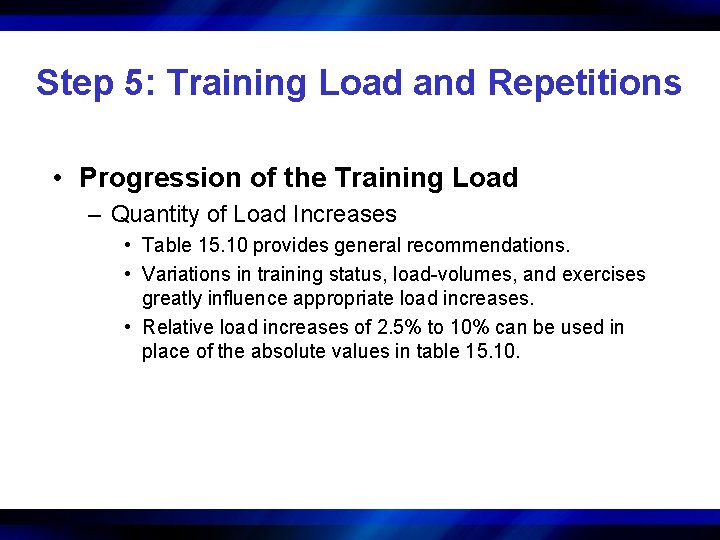 Step 5: Training Load and Repetitions

• Progression of the Training Load
– Quantity of Load Increases
• Table 15.10 provides general recommendations.
• Variations in training status, load-volumes, and exercises greatly influence appropriate load increases.
• Relative load increases of 2.5% to 10% can be used in place of the absolute values in table 15.10.